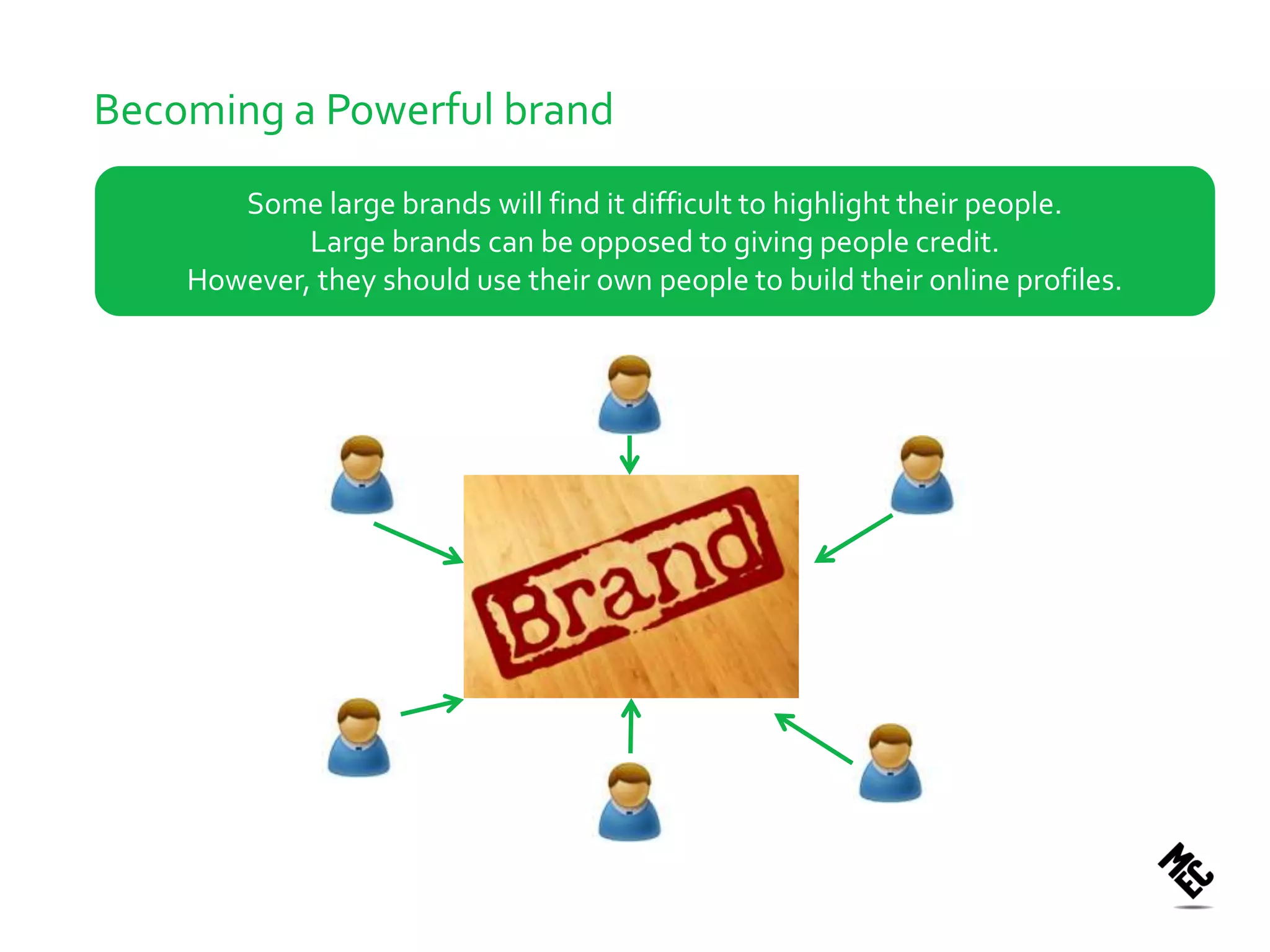 Becoming a Powerful brand

Some large brands will find it difficult to highlight their people.
Large brands can be opposed to giving people credit.
However, they should use their own people to build their online profiles.

Brand

MEC